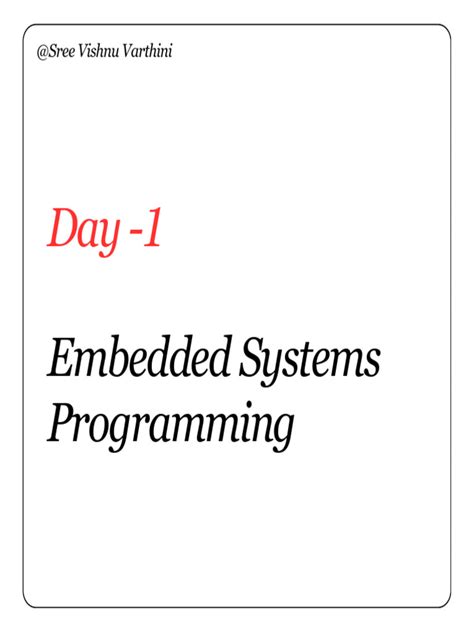 @Sree Vishnu Varthini

Day -1

Embedded Systems Programming